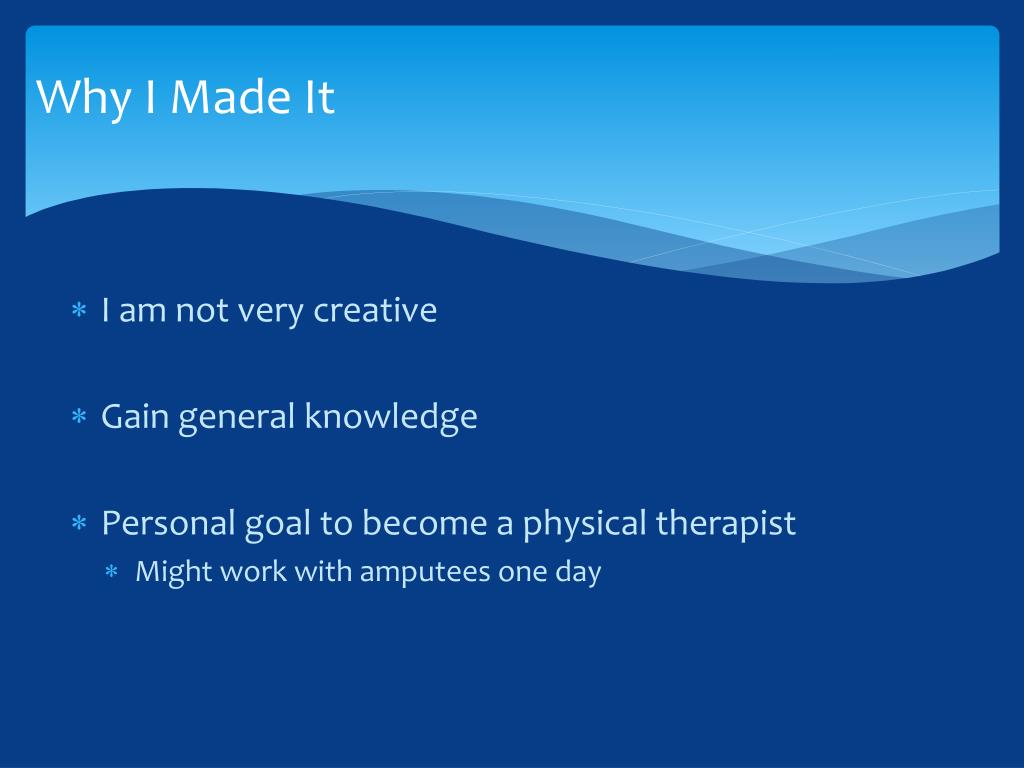 Why I Made It

* I am not very creative

* Gain general knowledge

* Personal goal to become a physical therapist
  * Might work with amputees one day